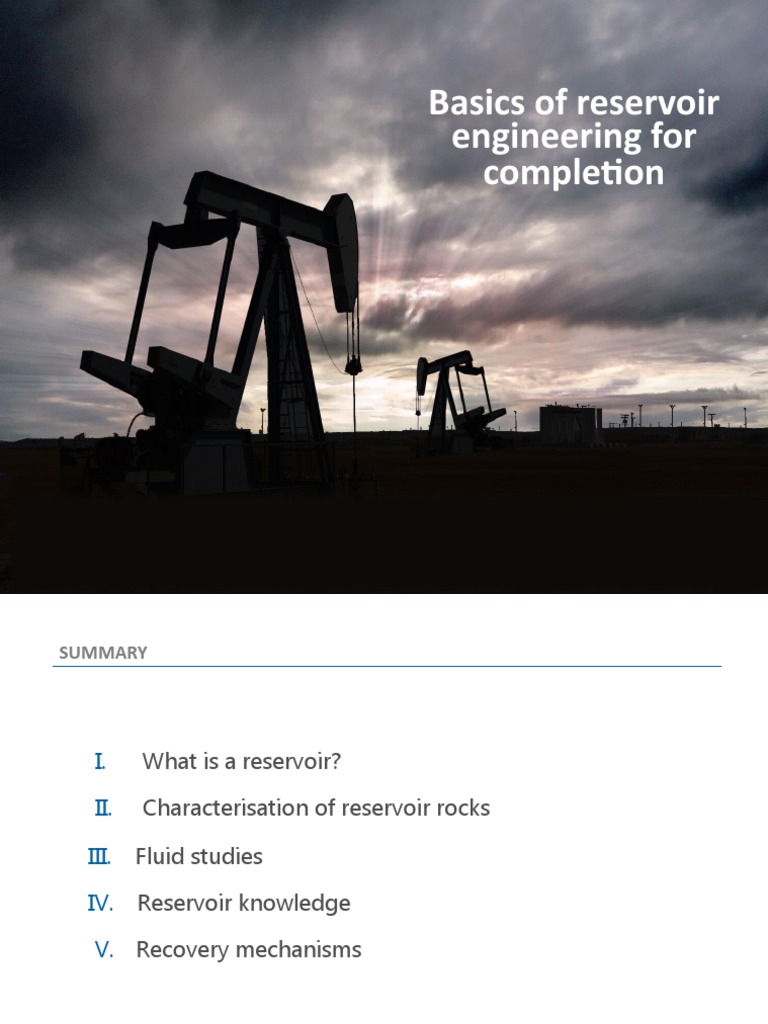 Basics of reservoir engineering for completion

SUMMARY

I. What is a reservoir?

II. Characterisation of reservoir rocks

III. Fluid studies

IV. Reservoir knowledge

V. Recovery mechanisms